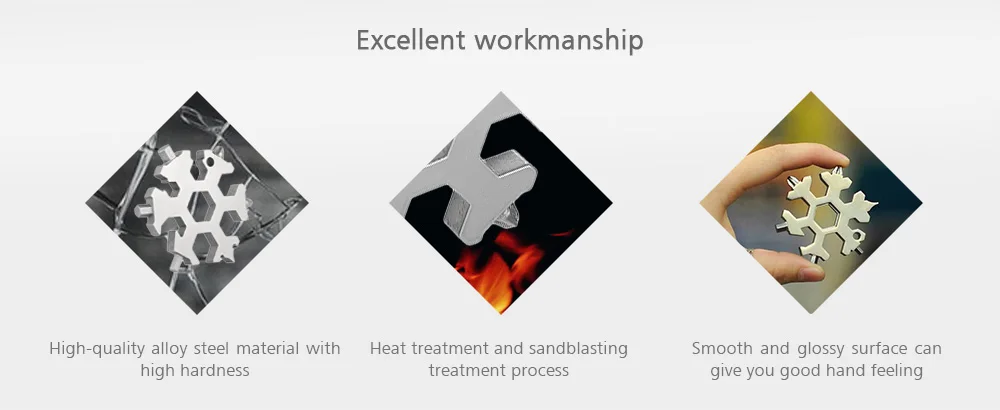 Excellent workmanship

High-quality alloy steel material with high hardness

Heat treatment and sandblasting treatment process

Smooth and glossy surface can give you good hand feeling